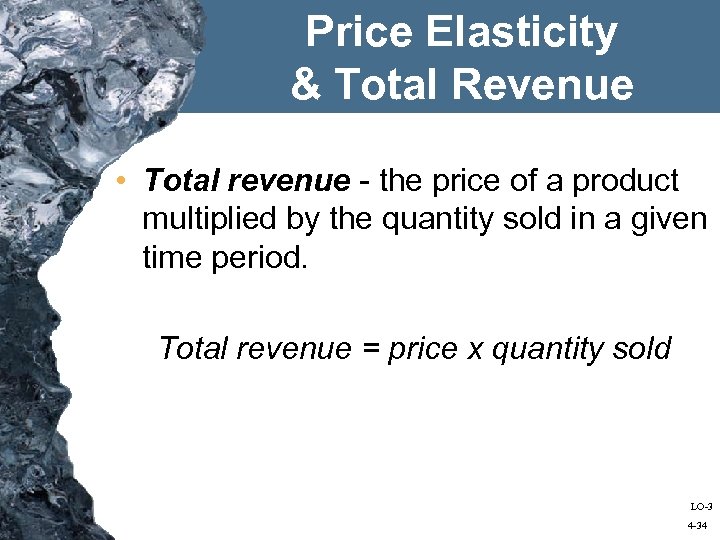 Price Elasticity
& Total Revenue

• Total revenue - the price of a product multiplied by the quantity sold in a given time period.

Total revenue = price x quantity sold

LO-3
4-34